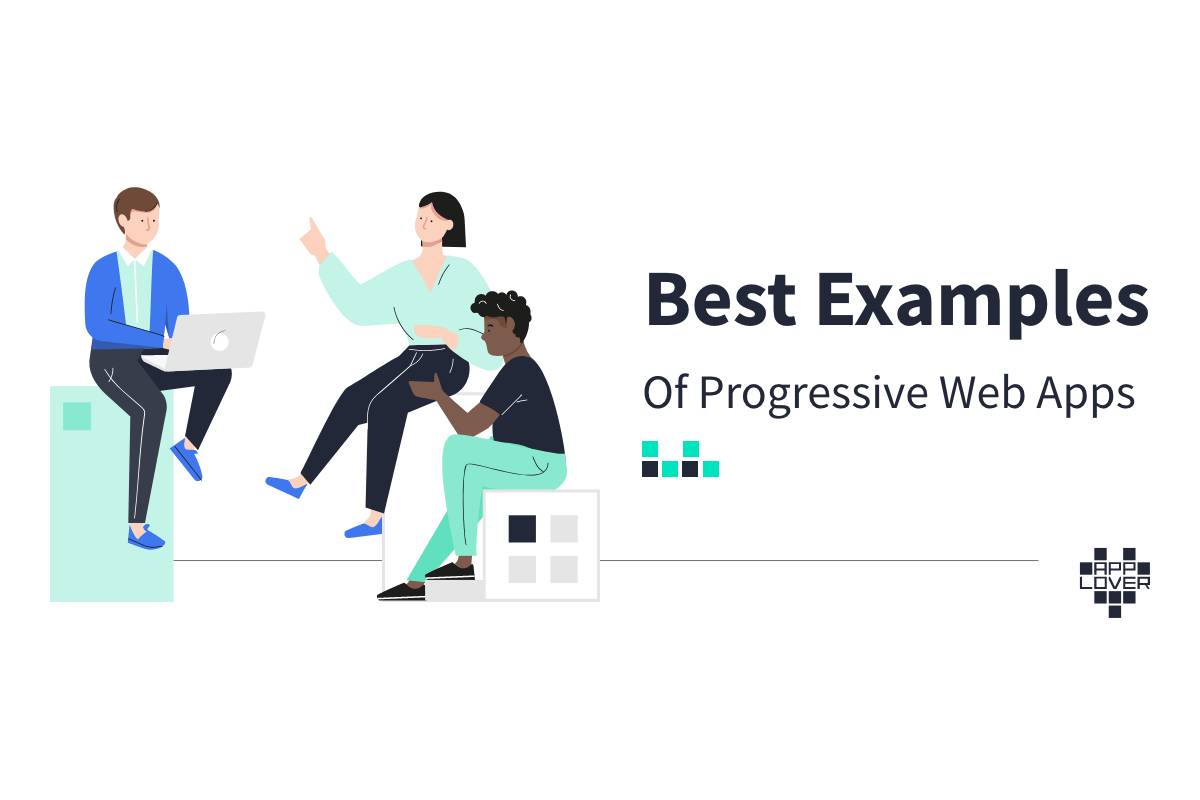 Best Examples
Of Progressive Web Apps

APP
LOVER